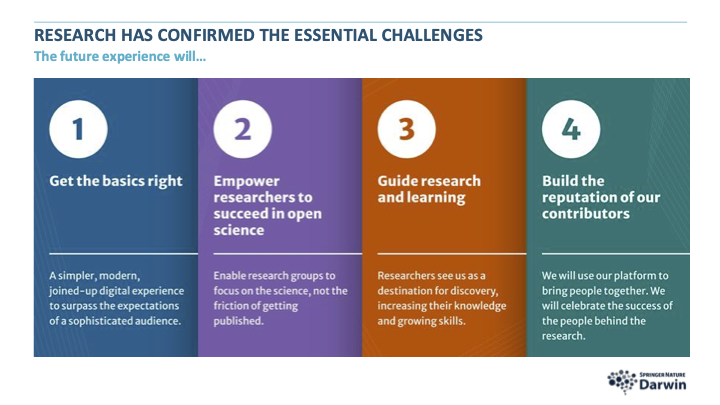 RESEARCH HAS CONFIRMED THE ESSENTIAL CHALLENGES
The future experience will...

1

Get the basics right

A simpler, modern, joined-up digital experience to surpass the expectations of a sophisticated audience.

2

Empower researchers to succeed in open science

Enable research groups to focus on the science, not the friction of getting published.

3

Guide research and learning

Researchers see us as a destination for discovery, increasing their knowledge and growing skills.

4

Build the reputation of our contributors

We will use our platform to bring people together. We will celebrate the success of the people behind the research.

SPRINGER NATURE
Darwin